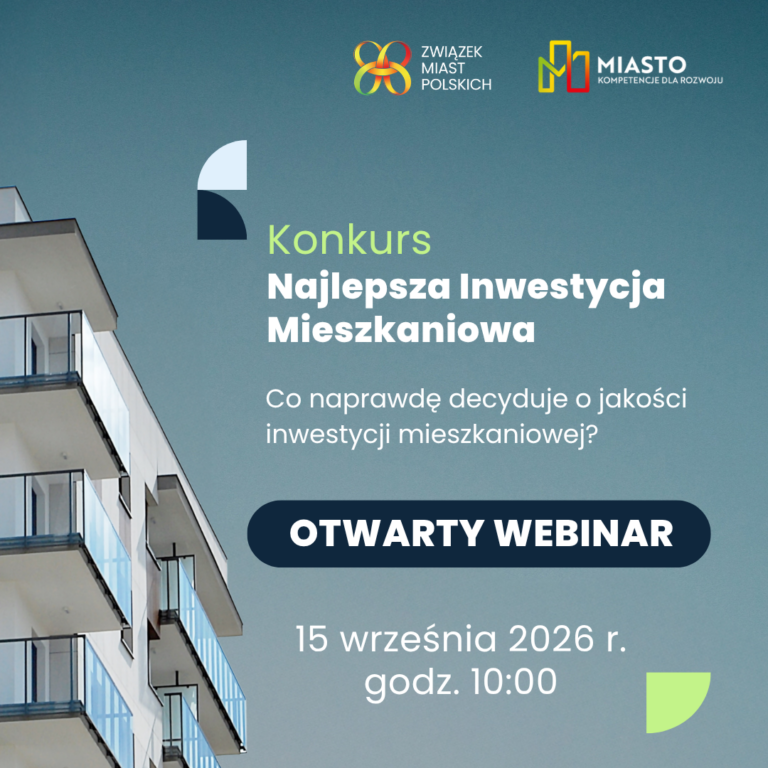 ZWIĄZEK MIAST POLSKICH

MIASTO
KOMPETENCJE DLA ROZWOJU

Konkurs
Najlepsza Inwestycja Mieszkaniowa

Co naprawdę decyduje o jakości inwestycji mieszkaniowej?

OTWARTY WEBINAR

15 września 2026 r.
godz. 10:00